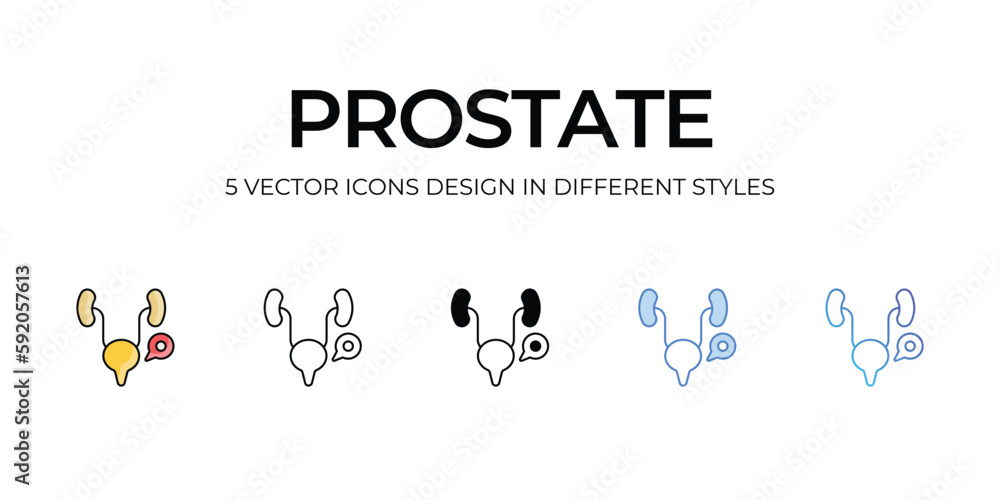 PROSTATE
5 VECTOR ICONS DESIGN IN DIFFERENT STYLES

Adobe Stock | #592057613